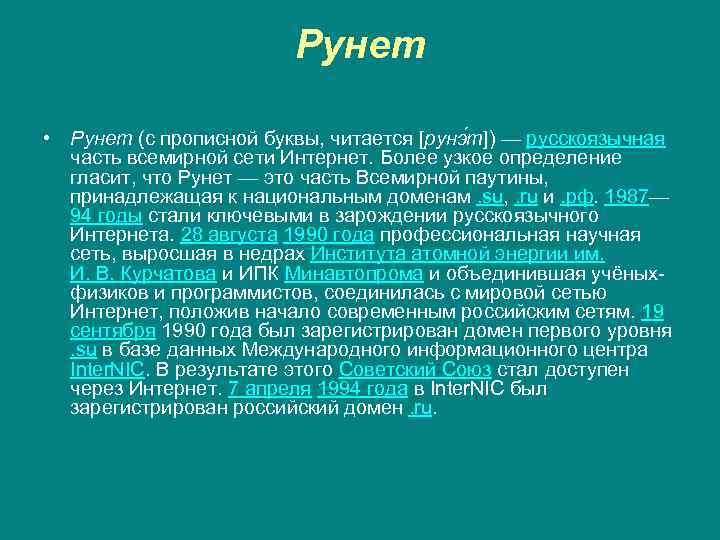 Рунет

• Рунет (с прописной буквы, читается [рунэ́т]) — русскоязычная часть всемирной сети Интернет. Более узкое определение гласит, что Рунет — это часть Всемирной паутины, принадлежащая к национальным доменам .su, .ru и .рф. 1987—94 годы стали ключевыми в зарождении русскоязычного Интернета. 28 августа 1990 года профессиональная научная сеть, выросшая в недрах Института атомной энергии им. И. В. Курчатова и ИПК Минавтопрома и объединившая учёных-физиков и программистов, соединилась с мировой сетью Интернет, положив начало современным российским сетям. 19 сентября 1990 года был зарегистрирован домен первого уровня .su в базе данных Международного информационного центра InterNIC. В результате этого Советский Союз стал доступен через Интернет. 7 апреля 1994 года в InterNIC был зарегистрирован российский домен .ru.